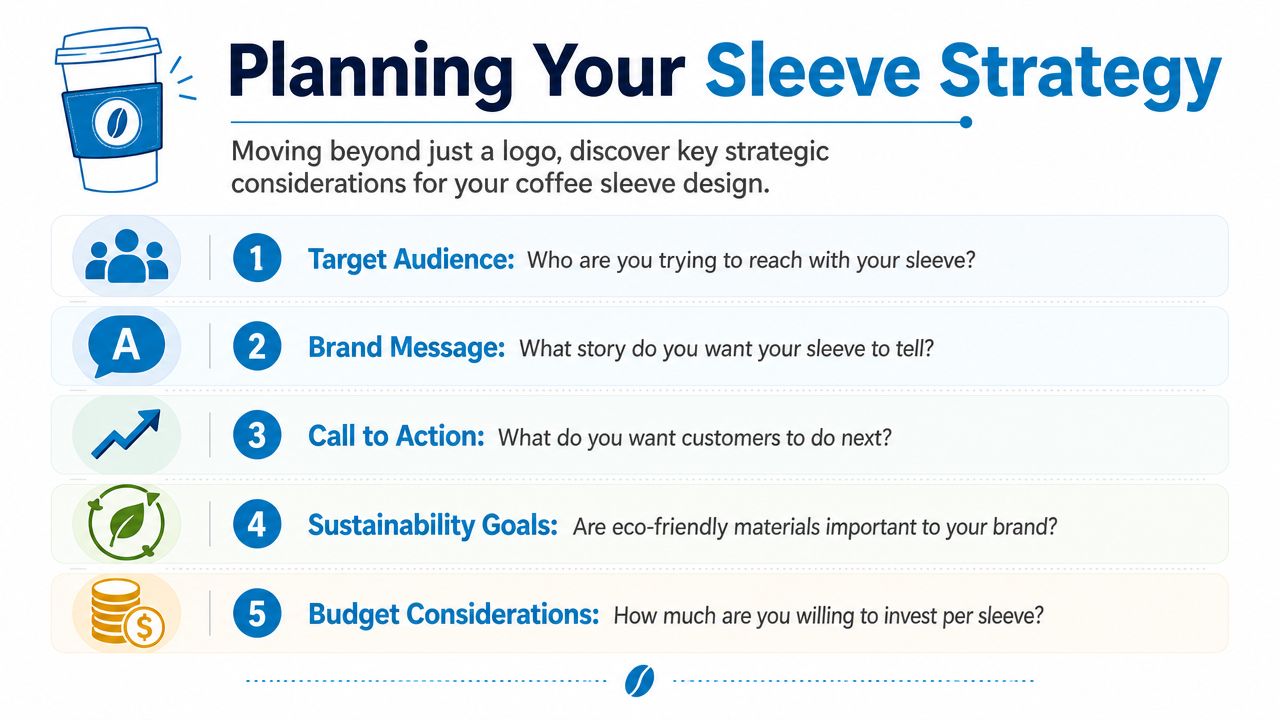 Planning Your Sleeve Strategy

Moving beyond just a logo, discover key strategic considerations for your coffee sleeve design.

A

1 Target Audience: Who are you trying to reach with your sleeve?

2 Brand Message: What story do you want your sleeve to tell?

3 Call to Action: What do you want customers to do next?

4 Sustainability Goals: Are eco-friendly materials important to your brand?

$

5 Budget Considerations: How much are you willing to invest per sleeve?